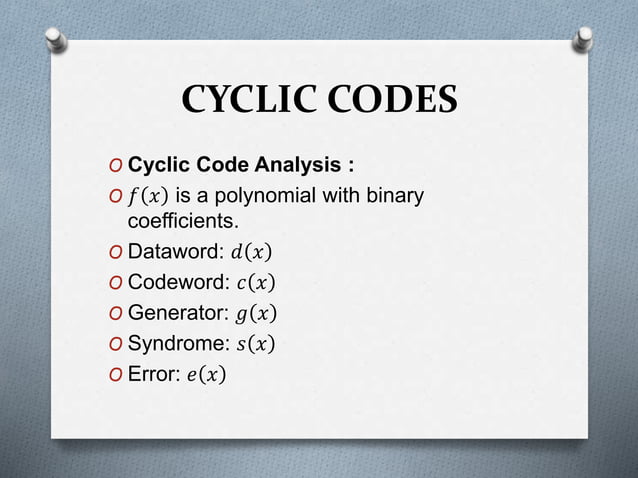 CYCLIC CODES

O Cyclic Code Analysis :

O $f(x)$ is a polynomial with binary coefficients.

O Dataword: $d(x)$

O Codeword: $c(x)$

O Generator: $g(x)$

O Syndrome: $s(x)$

O Error: $e(x)$